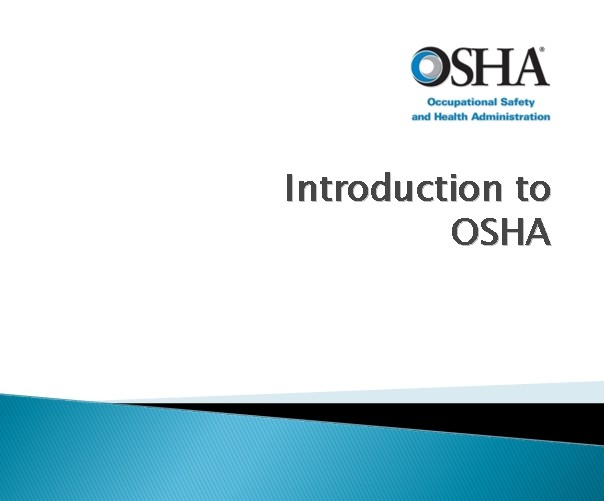 OSHA®
Occupational Safety
and Health Administration

Introduction to OSHA